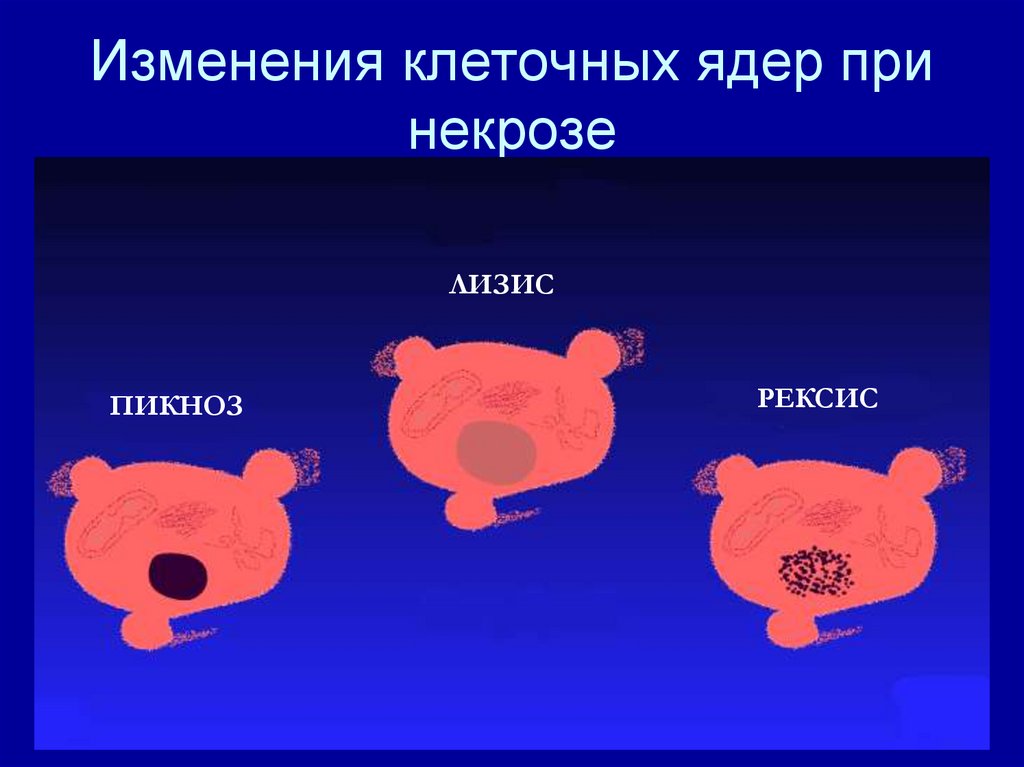 Изменения клеточных ядер при некрозе

ЛИЗИС

ПИКНОЗ

РЕКСИС